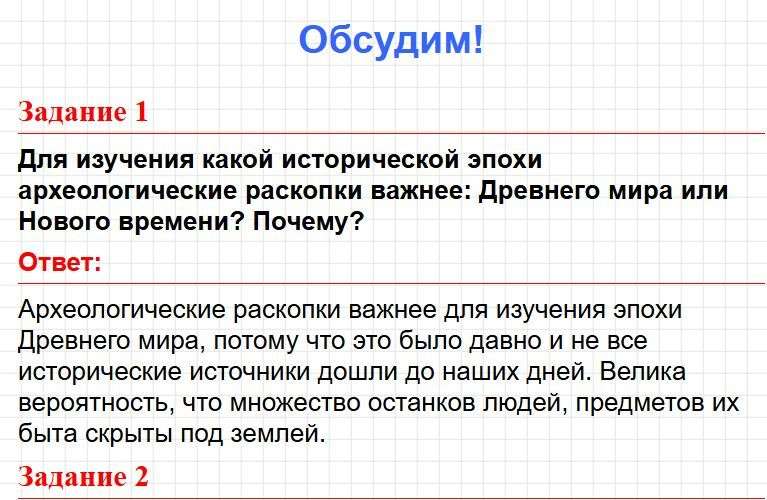 Обсудим!

Задание 1

Для изучения какой исторической эпохи археологические раскопки важнее: Древнего мира или Нового времени? Почему?

Ответ:

Археологические раскопки важнее для изучения эпохи Древнего мира, потому что это было давно и не все исторические источники дошли до наших дней. Велика вероятность, что множество останков людей, предметов их быта скрыты под землей.

Задание 2